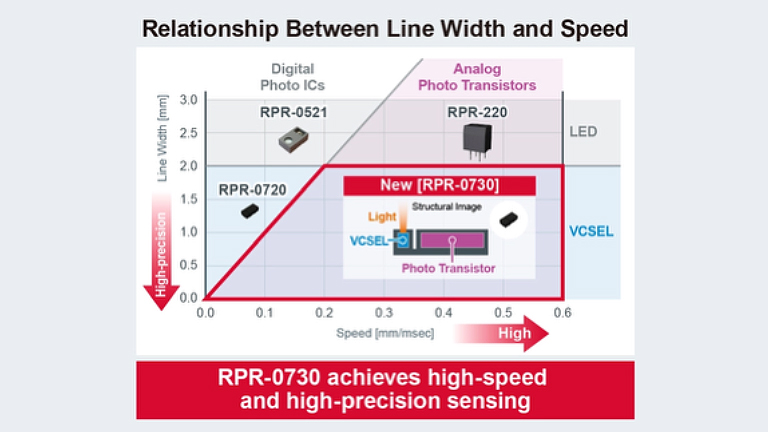 Relationship Between Line Width and Speed

Digital Photo ICs

Analog Photo Transistors

Line Width [mm]

3.0
2.5
2.0
1.5
1.0
0.5
0.0

RPR-0521

RPR-220

LED

RPR-0720

New [RPR-0730]

Structural Image

Light

VCSEL

Photo Transistor

VCSEL

High-precision

0.0 0.1 0.2 0.3 0.4 0.5 0.6

Speed [mm/msec]

High

RPR-0730 achieves high-speed and high-precision sensing